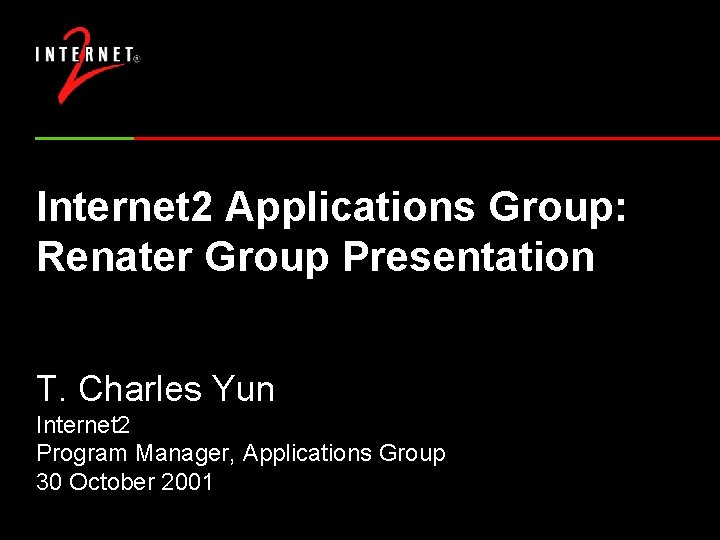 INTERNET® 2

Internet2 Applications Group: Renater Group Presentation

T. Charles Yun
Internet2
Program Manager, Applications Group
30 October 2001